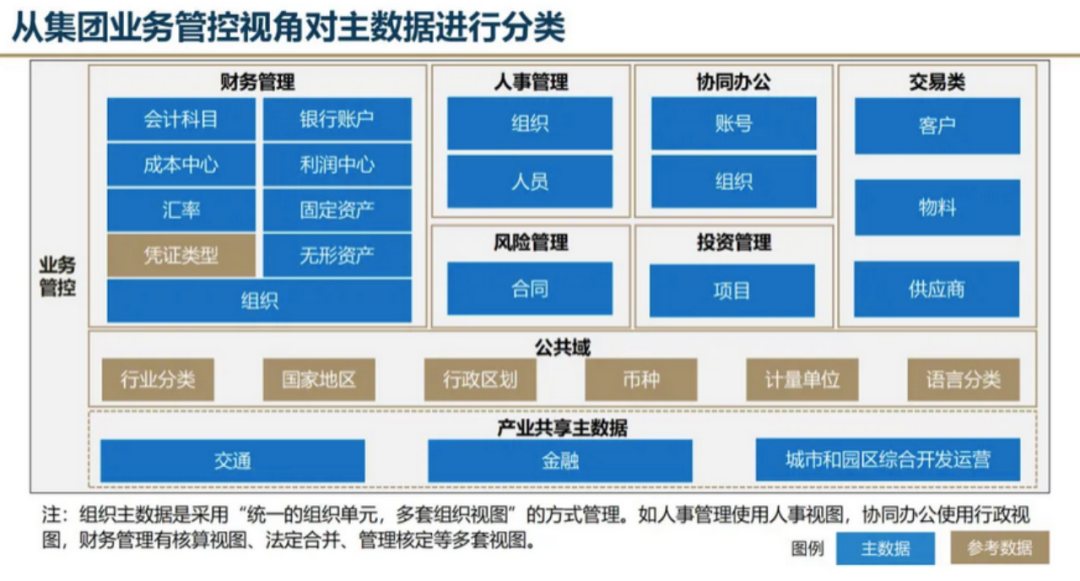 从集团业务管控视角对主数据进行分类

业务管控

财务管理
会计科目
银行账户
成本中心
利润中心
汇率
固定资产
凭证类型
无形资产
组织

人事管理
组织
人员

协同办公
账号
组织

交易类
客户
物料
供应商

风险管理
合同

投资管理
项目

公共域
行业分类
国家地区
行政区划
币种
计量单位
语言分类

产业共享主数据
交通
金融
城市和园区综合开发运营

注：组织主数据是采用“统一的组织单元，多套组织视图”的方式管理。如人事管理使用人事视图，协同办公使用行政视图，财务管理有核算视图、法定合并、管理核定等多套视图。

图例
主数据
参考数据